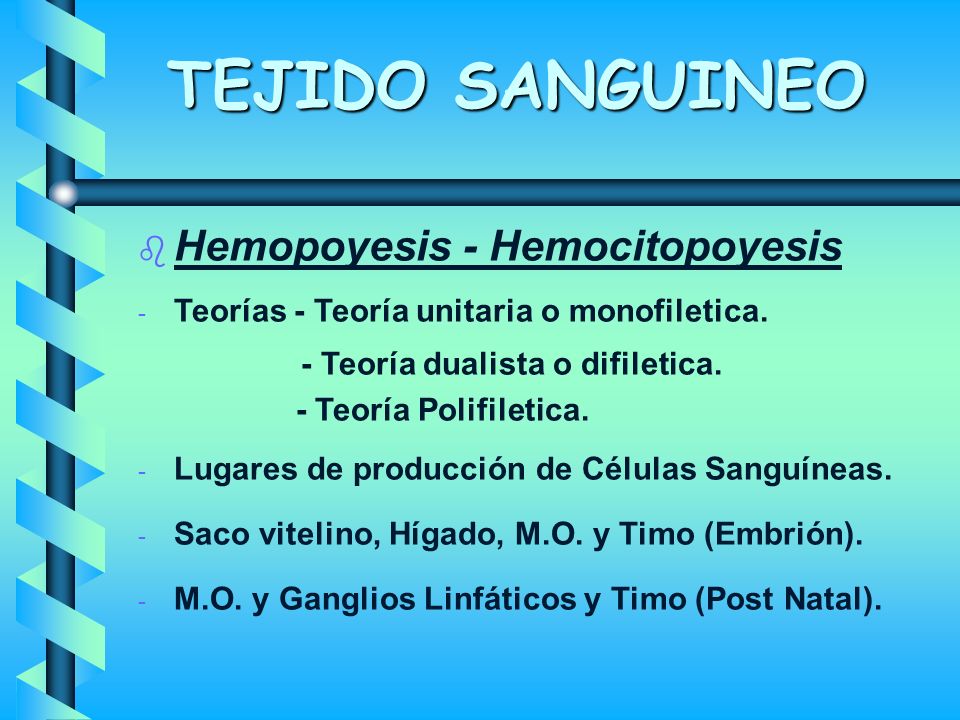 TEJIDO SANGUINEO

Hemopoyesis - Hemocitopoyesis

- Teorías - Teoría unitaria o monofiletica.

- Teoría dualista o difiletica.

- Teoría Polifiletica.

- Lugares de producción de Células Sanguíneas.

- Saco vitelino, Hígado, M.O. y Timo (Embrión).

- M.O. y Ganglios Linfáticos y Timo (Post Natal).